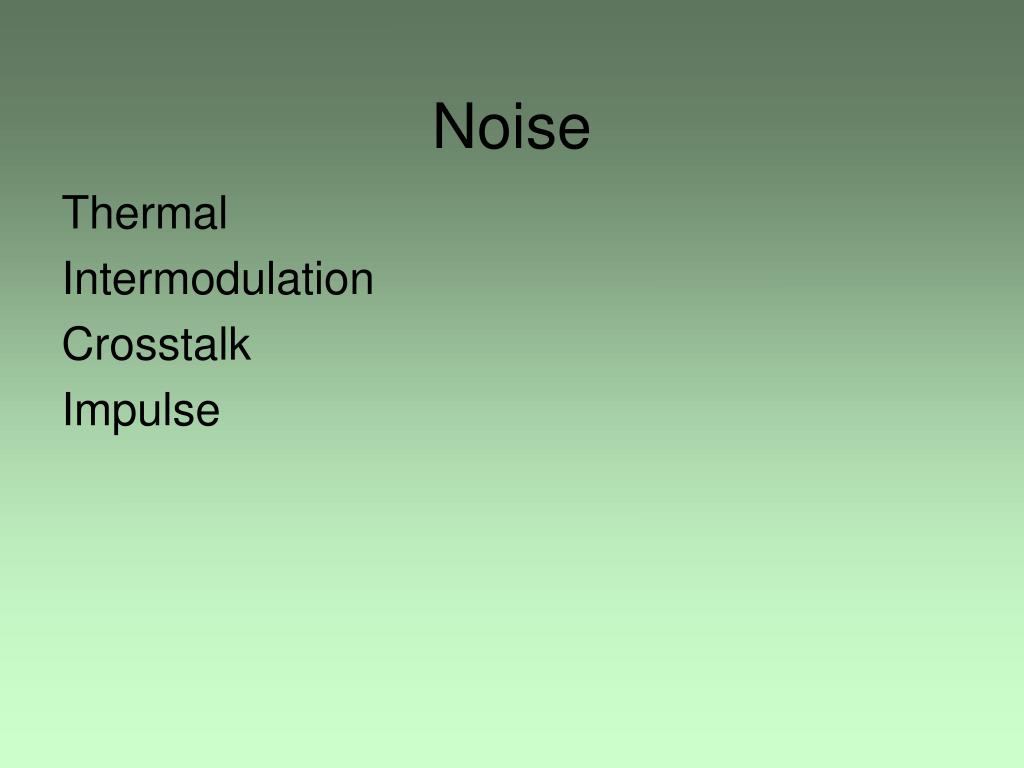 Noise

Thermal
Intermodulation
Crosstalk
Impulse